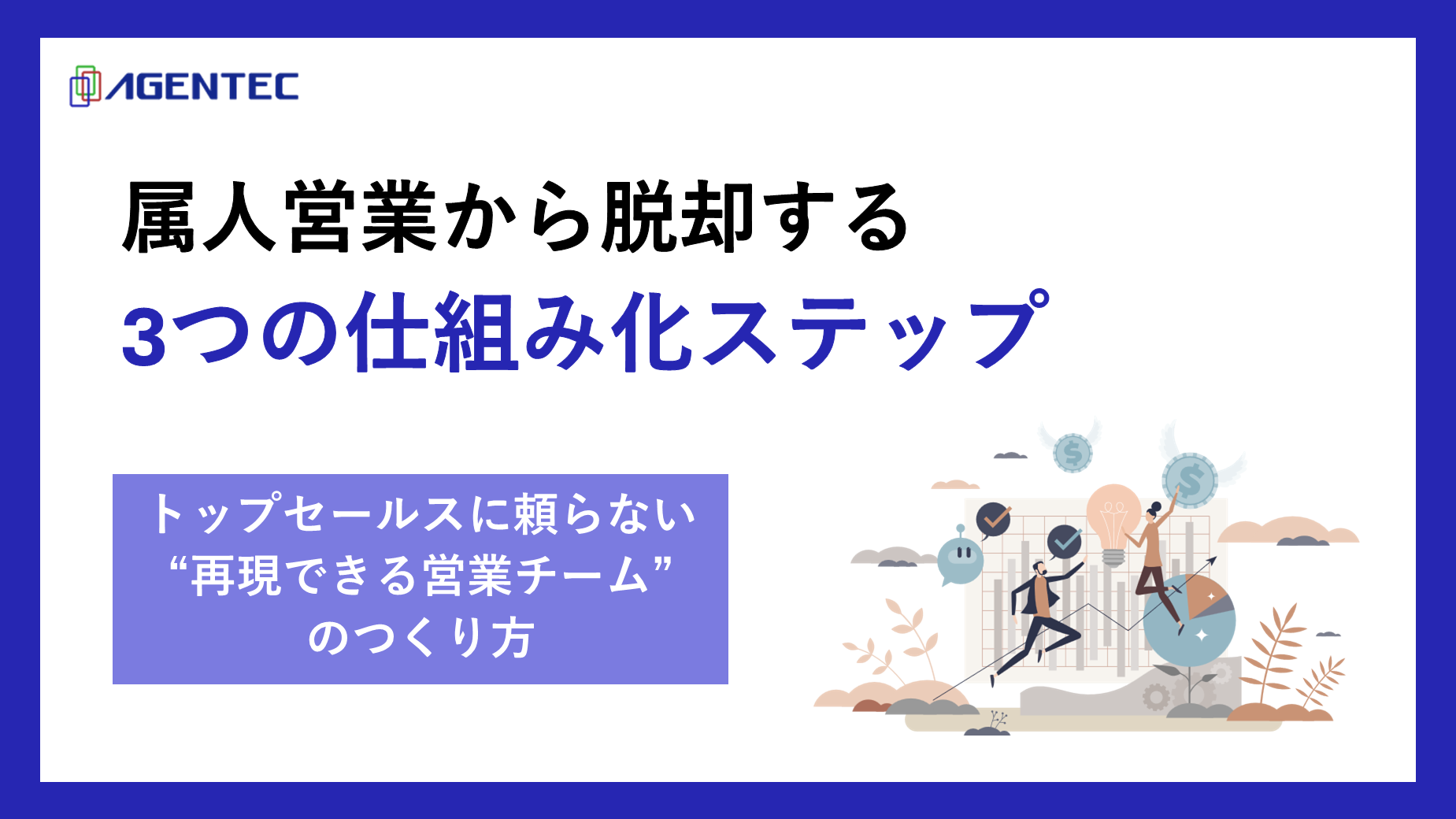 AGENTEC

属人営業から脱却する
3つの仕組み化ステップ

トップセールスに頼らない
“再現できる営業チーム”
のつくり方